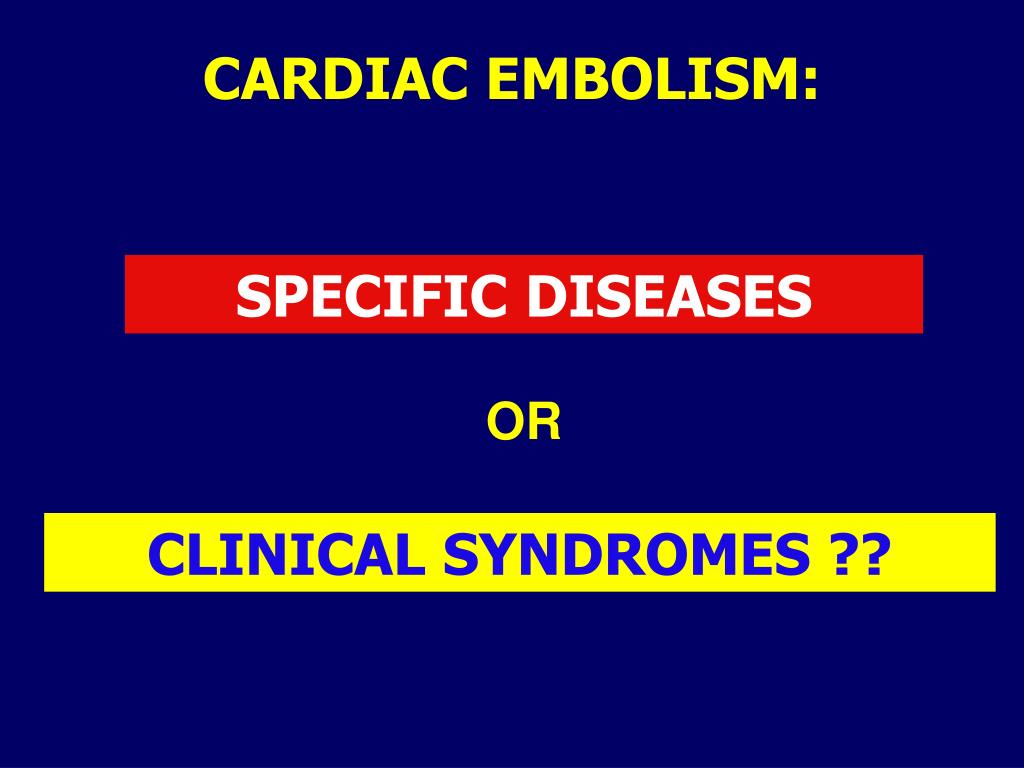 CARDIAC EMBOLISM:

SPECIFIC DISEASES

OR

CLINICAL SYNDROMES ??